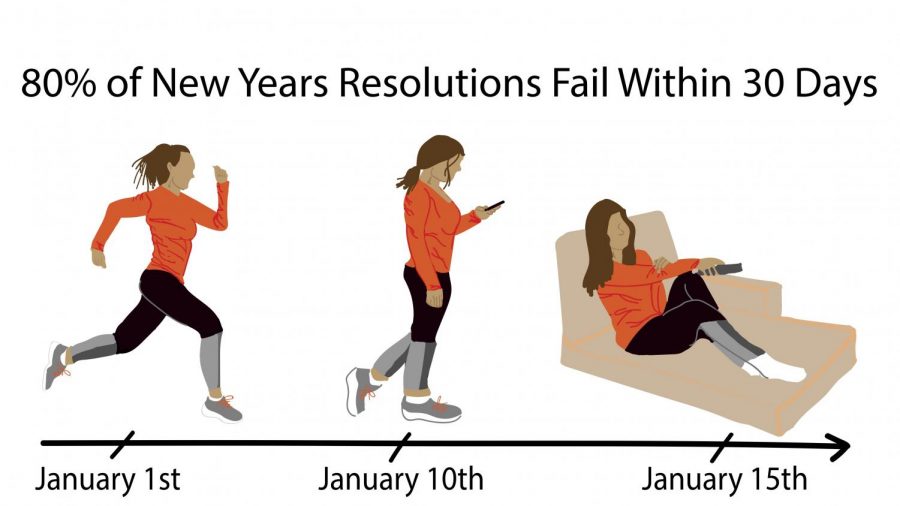 80% of New Years Resolutions Fail Within 30 Days

January 1st

January 10th

January 15th